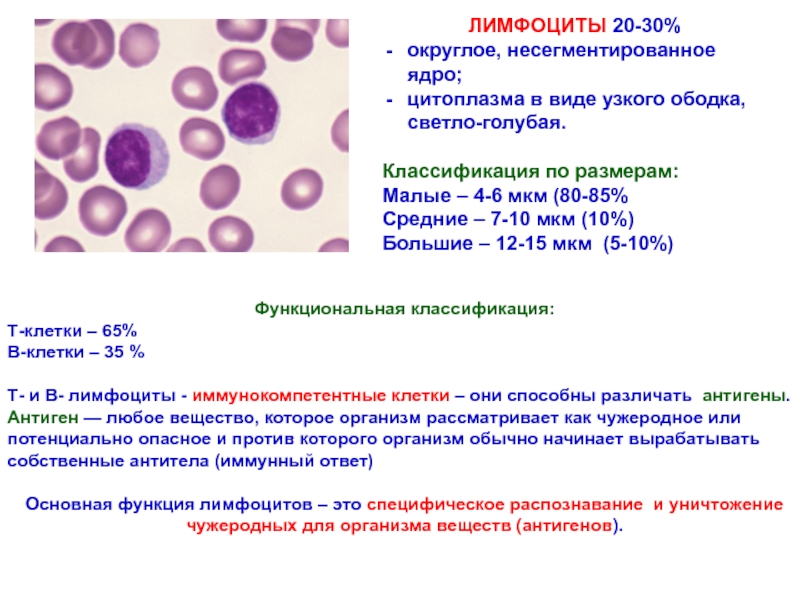 ЛИМФОЦИТЫ 20-30%
- округлое, несегментированное ядро;
- цитоплазма в виде узкого ободка, светло-голубая.

Классификация по размерам:
Малые – 4-6 мкм (80-85%
Средние – 7-10 мкм (10%)
Большие – 12-15 мкм (5-10%)

Функциональная классификация:
Т-клетки – 65%
В-клетки – 35 %

Т- и В- лимфоциты - иммунокомпетентные клетки – они способны различать антигены. Антиген — любое вещество, которое организм рассматривает как чужеродное или потенциально опасное и против которого организм обычно начинает вырабатывать собственные антитела (иммунный ответ)

Основная функция лимфоцитов – это специфическое распознавание и уничтожение чужеродных для организма веществ (антигенов).